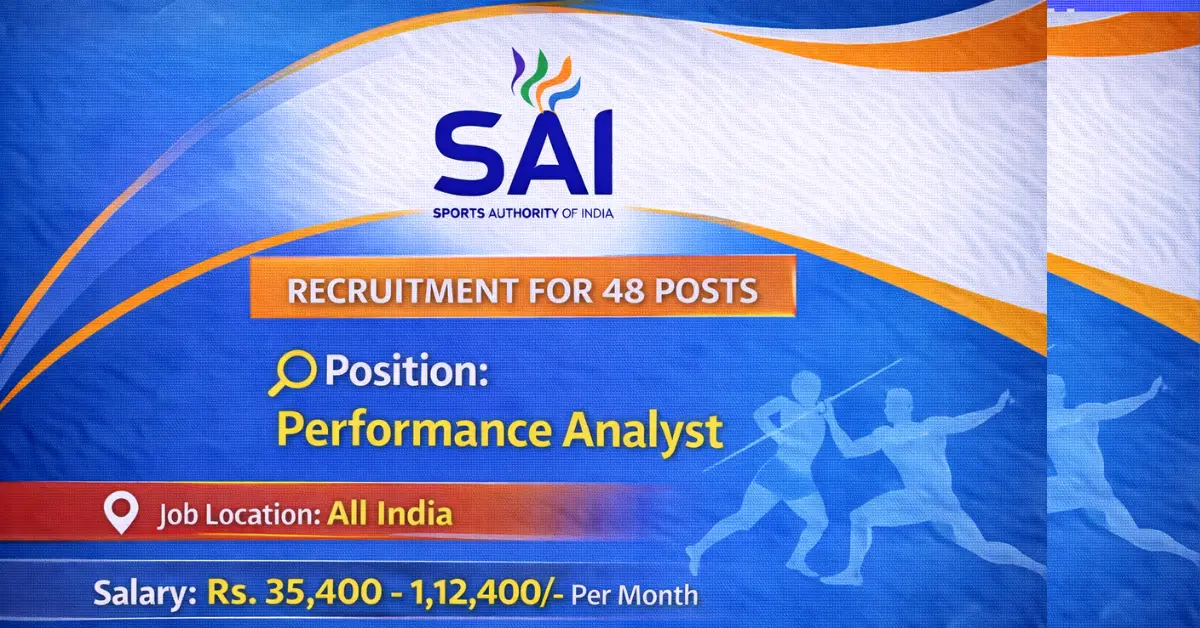 SAI
SPORTS AUTHORITY OF INDIA

RECRUITMENT FOR 48 POSTS

Position:
Performance Analyst

Job Location: All India

Salary: Rs. 35,400 - 1,12,400/- Per Month